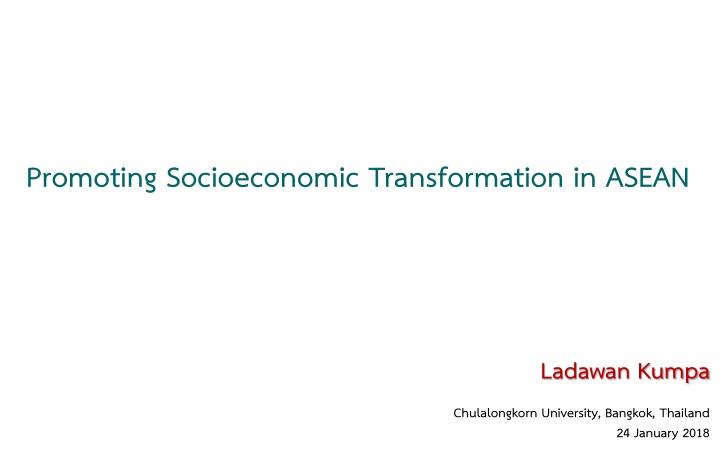 Promoting Socioeconomic Transformation in ASEAN

Ladawan Kumpa

Chulalongkorn University, Bangkok, Thailand
24 January 2018